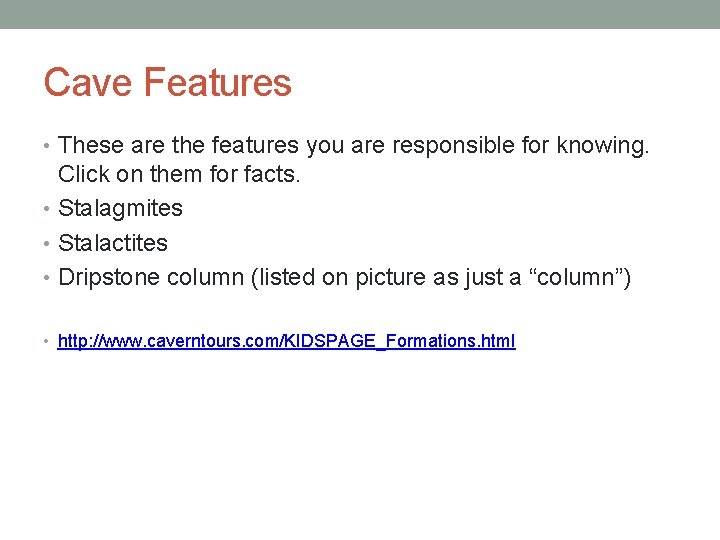 Cave Features

• These are the features you are responsible for knowing. Click on them for facts.
• Stalagmites
• Stalactites
• Dripstone column (listed on picture as just a “column”)

• http://www.caverntours.com/KIDSPAGE_Formations.html